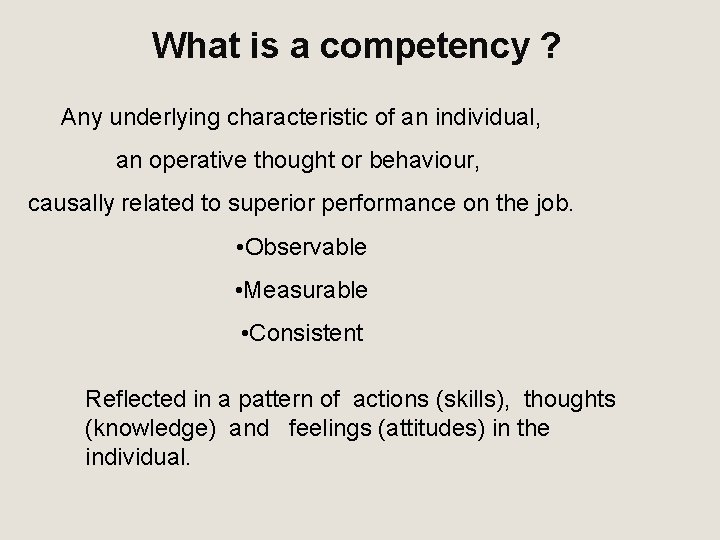 What is a competency ?

Any underlying characteristic of an individual,

an operative thought or behaviour,

causally related to superior performance on the job.

•Observable

•Measurable

•Consistent

Reflected in a pattern of actions (skills), thoughts (knowledge) and feelings (attitudes) in the individual.